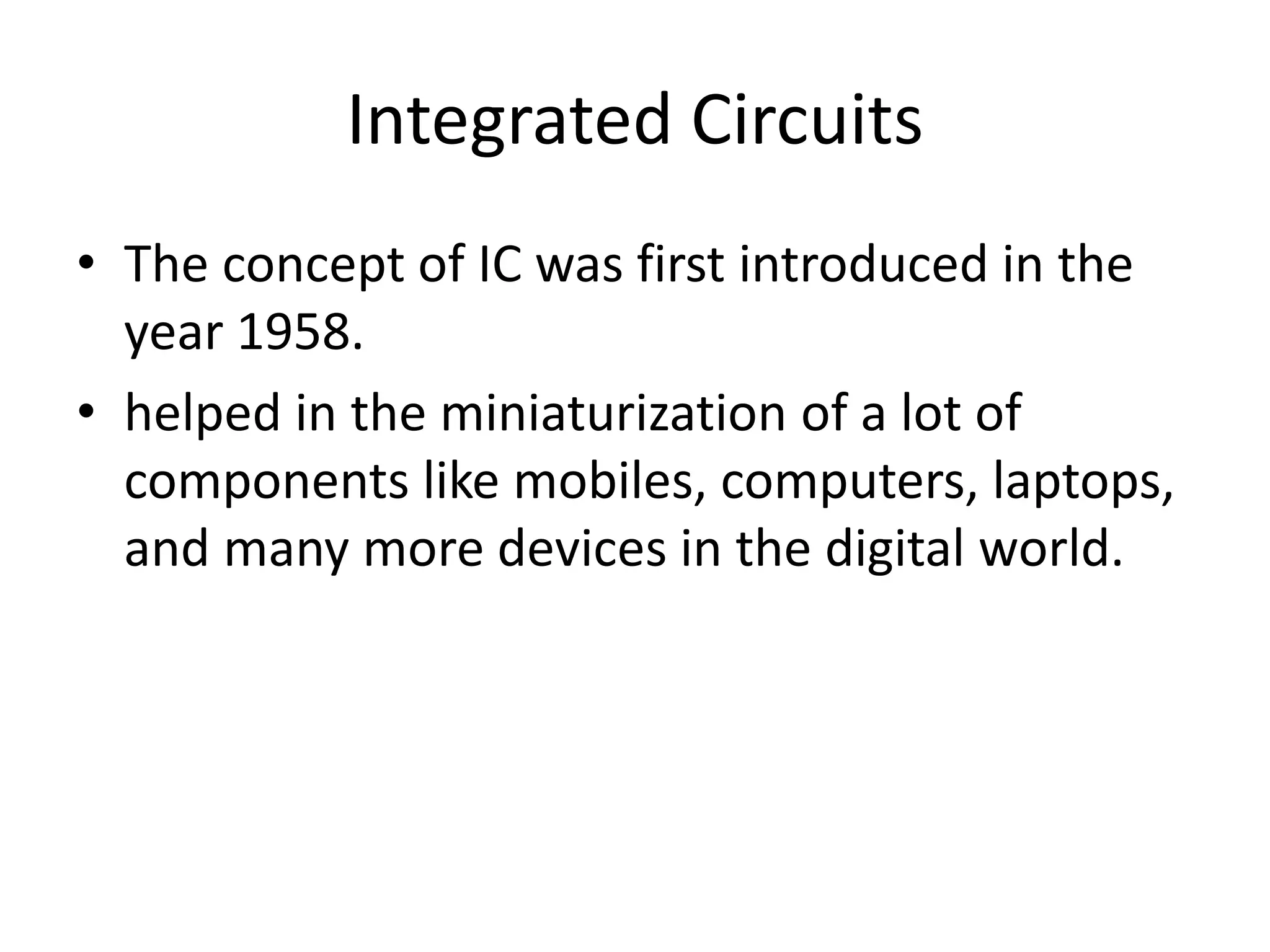 Integrated Circuits

• The concept of IC was first introduced in the year 1958.
• helped in the miniaturization of a lot of components like mobiles, computers, laptops, and many more devices in the digital world.